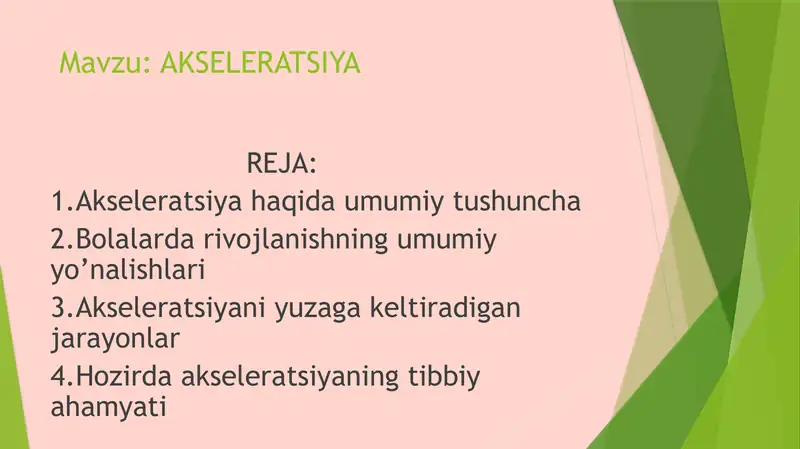 Mavzu: AKSELERATSIYA

REJA:
1.Akseleratsiya haqida umumiy tushuncha
2.Bolalarda rivojlanishning umumiy yo’nalishlari
3.Akseleratsiyani yuzaga keltiradigan jarayonlar
4.Hozirda akseleratsiyaning tibbiy ahamyati